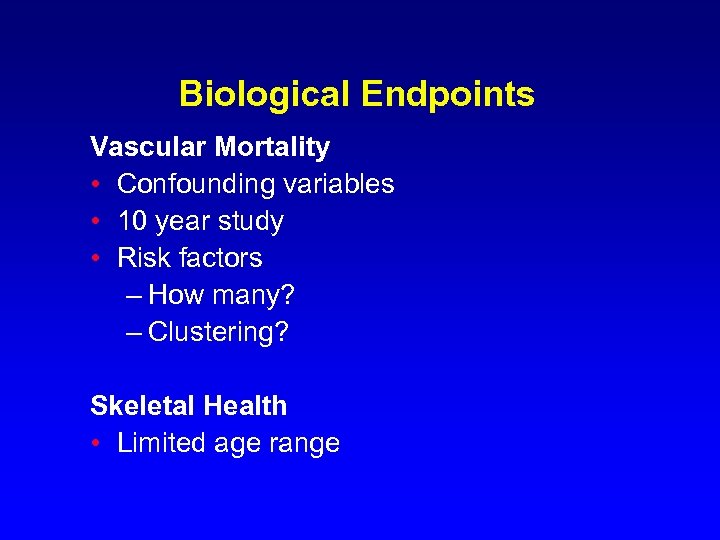 Biological Endpoints

Vascular Mortality
• Confounding variables
• 10 year study
• Risk factors
– How many?
– Clustering?

Skeletal Health
• Limited age range